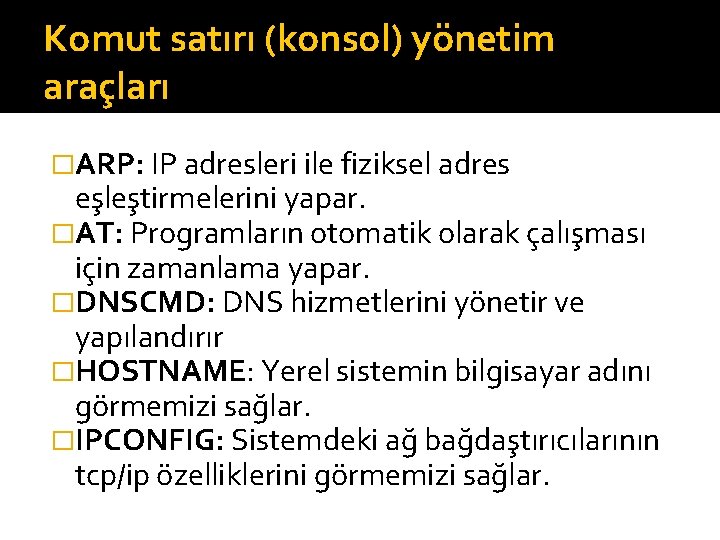 Komut satırı (konsol) yönetim araçları

□ARP: IP adresleri ile fiziksel adres eşleştirmelerini yapar.
□AT: Programların otomatik olarak çalışması için zamanlama yapar.
□DNSCMD: DNS hizmetlerini yönetir ve yapılandırır
□HOSTNAME: Yerel sistemin bilgisayar adını görmemizi sağlar.
□IPCONFIG: Sistemdeki ağ bağdaştırıcılarının tcp/ip özelliklerini görmemizi sağlar.